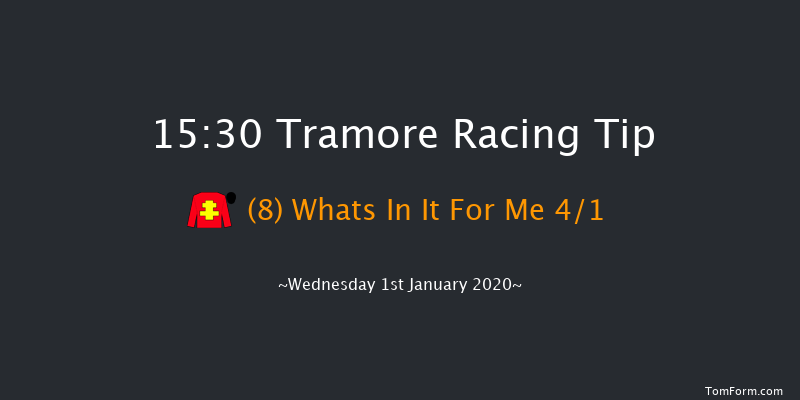 15:30 Tramore Racing Tip

(8) Whats In It For Me 4/1

~Wednesday 1st January 2020~

TomForm.com